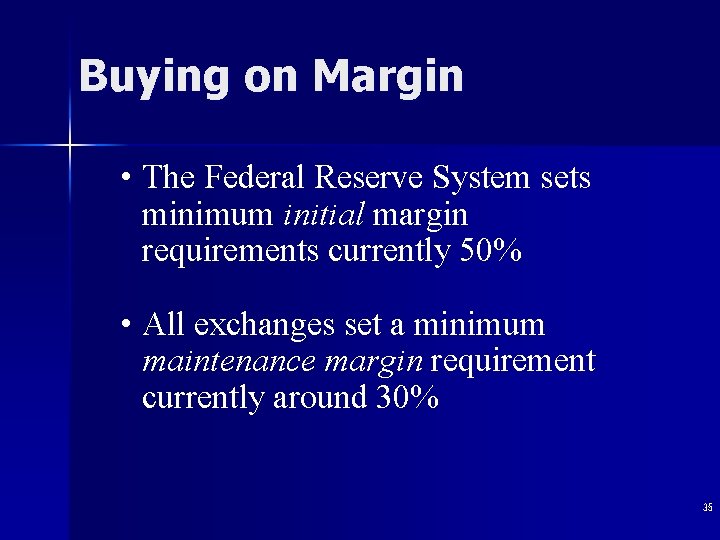 Buying on Margin

• The Federal Reserve System sets minimum initial margin requirements currently 50%

• All exchanges set a minimum maintenance margin requirement currently around 30%

35